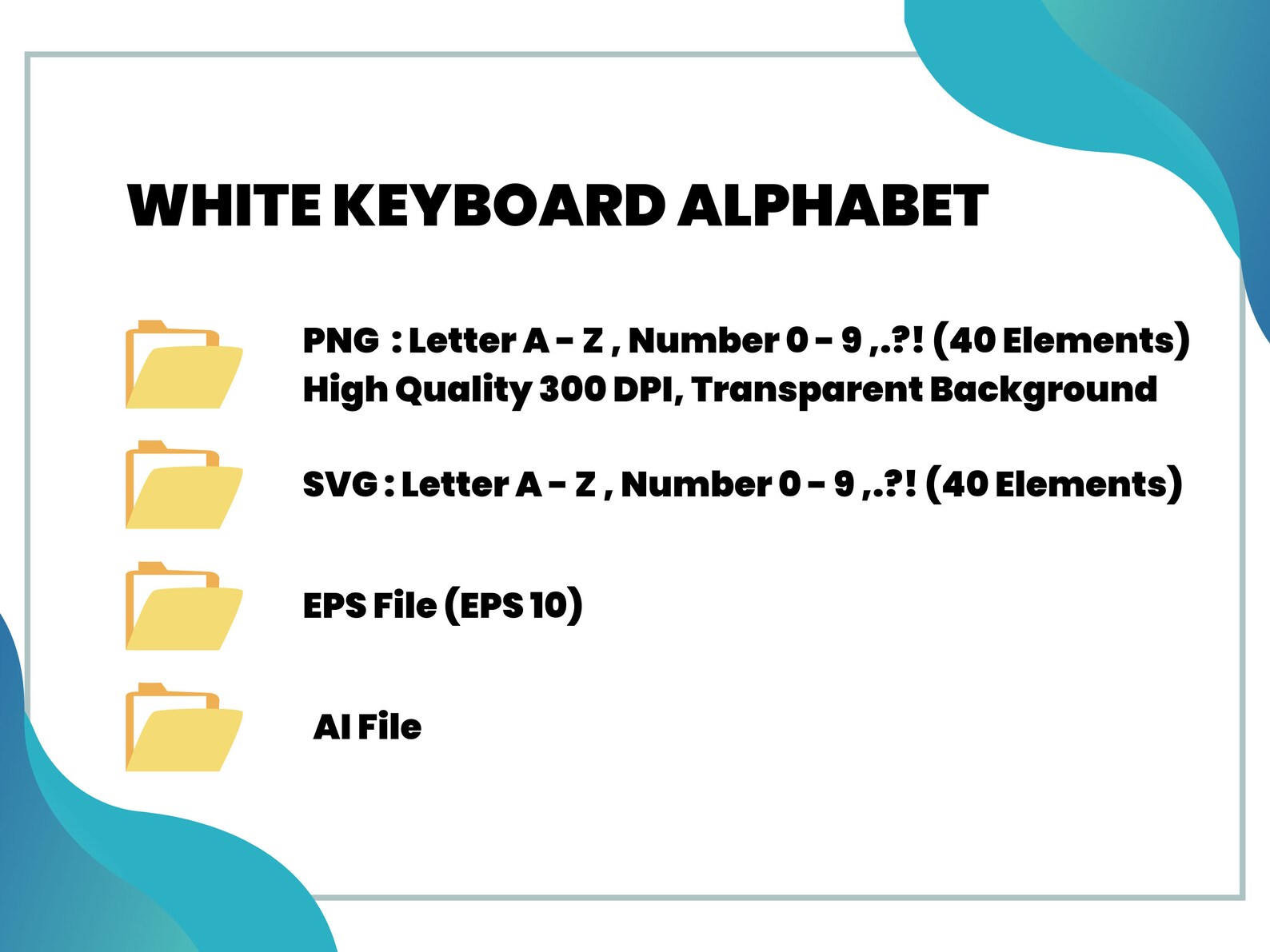 WHITE KEYBOARD ALPHABET

PNG : Letter A - Z , Number 0 - 9 ,.?! (40 Elements)
High Quality 300 DPI, Transparent Background

SVG : Letter A - Z , Number 0 - 9 ,.?! (40 Elements)

EPS File (EPS 10)

AI File